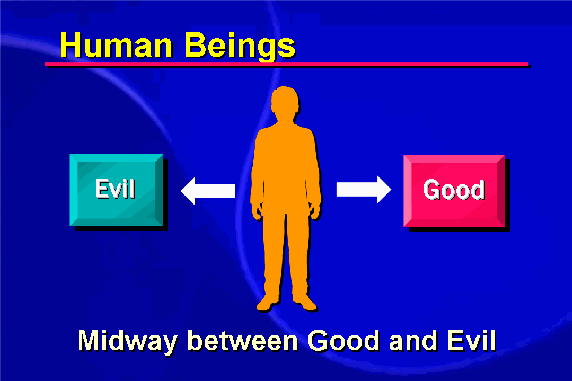 Human Beings

Evil

Good

Midway between Good and Evil